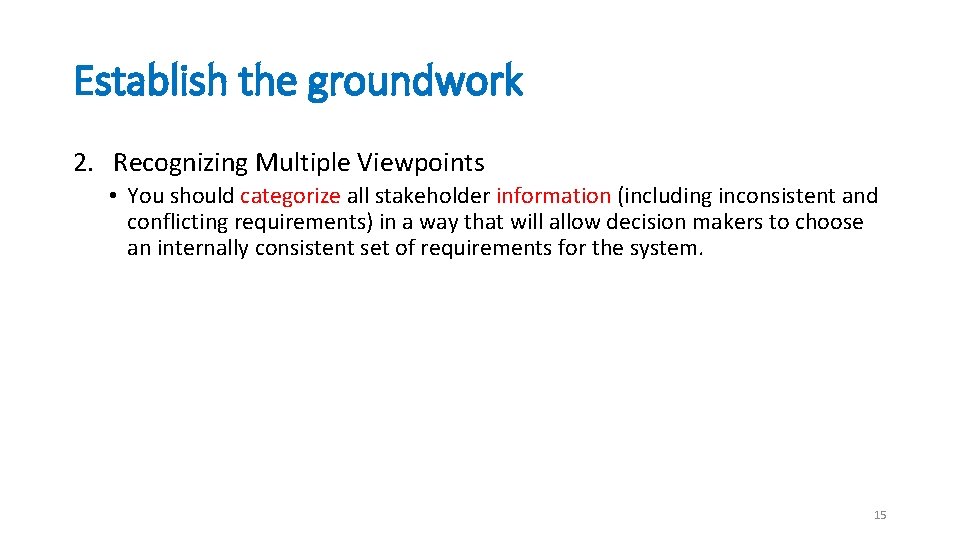 Establish the groundwork

2. Recognizing Multiple Viewpoints

• You should categorize all stakeholder information (including inconsistent and conflicting requirements) in a way that will allow decision makers to choose an internally consistent set of requirements for the system.

15